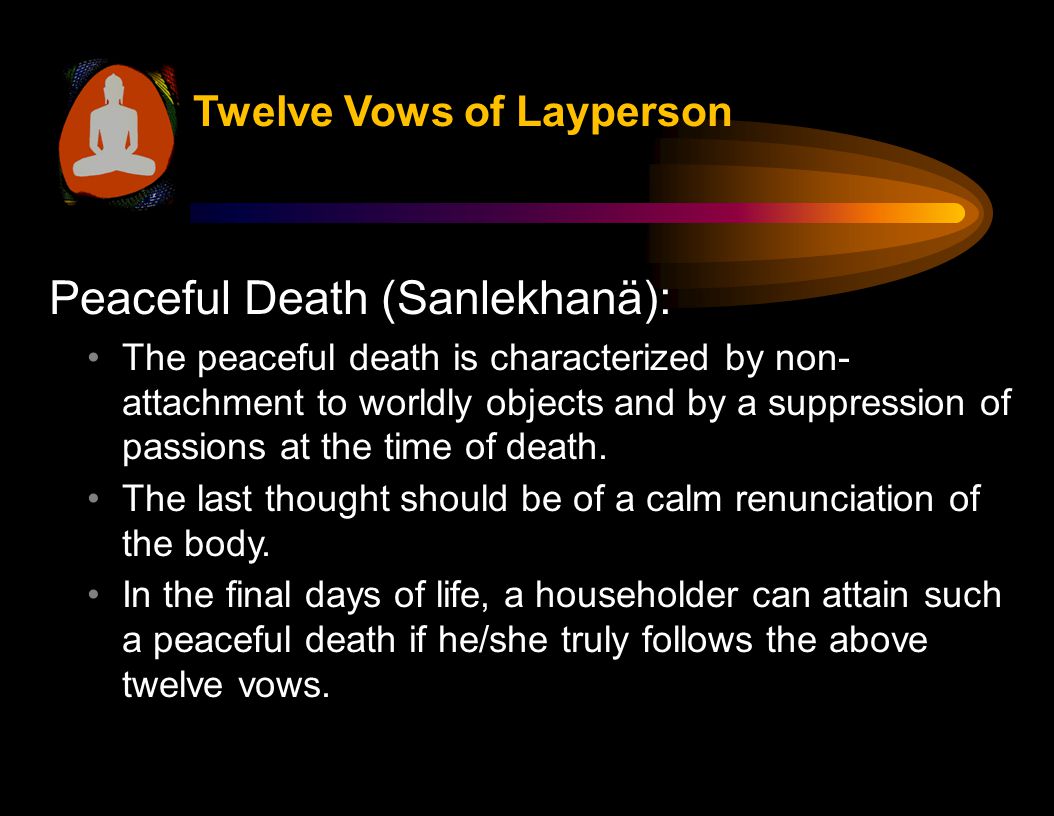 Twelve Vows of Layperson

Peaceful Death (Sanlekhanä):

• The peaceful death is characterized by non-attachment to worldly objects and by a suppression of passions at the time of death.

• The last thought should be of a calm renunciation of the body.

• In the final days of life, a householder can attain such a peaceful death if he/she truly follows the above twelve vows.